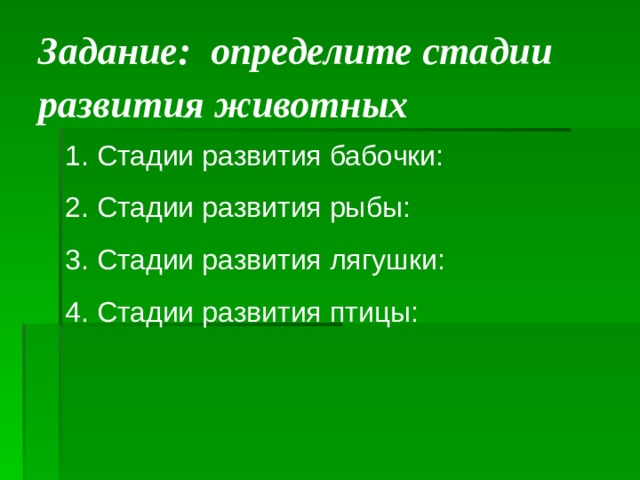 Задание: определите стадии развития животных

1. Стадии развития бабочки:

2. Стадии развития рыбы:

3. Стадии развития лягушки:

4. Стадии развития птицы: